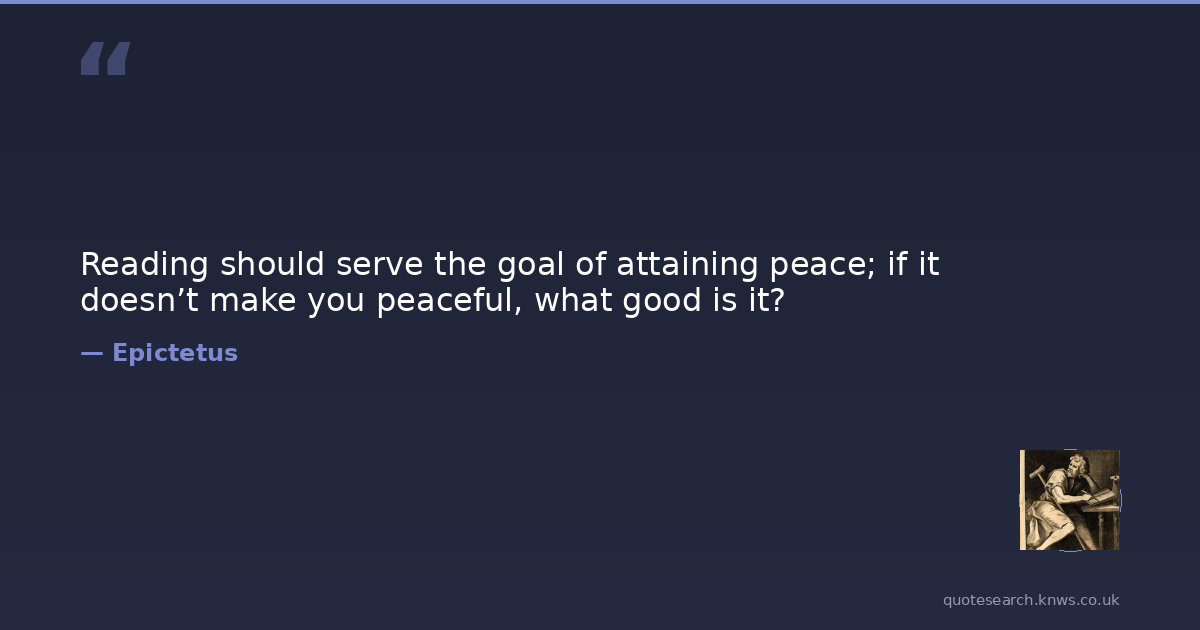 “

Reading should serve the goal of attaining peace; if it doesn’t make you peaceful, what good is it?

— Epictetus

quotesearch.knws.co.uk